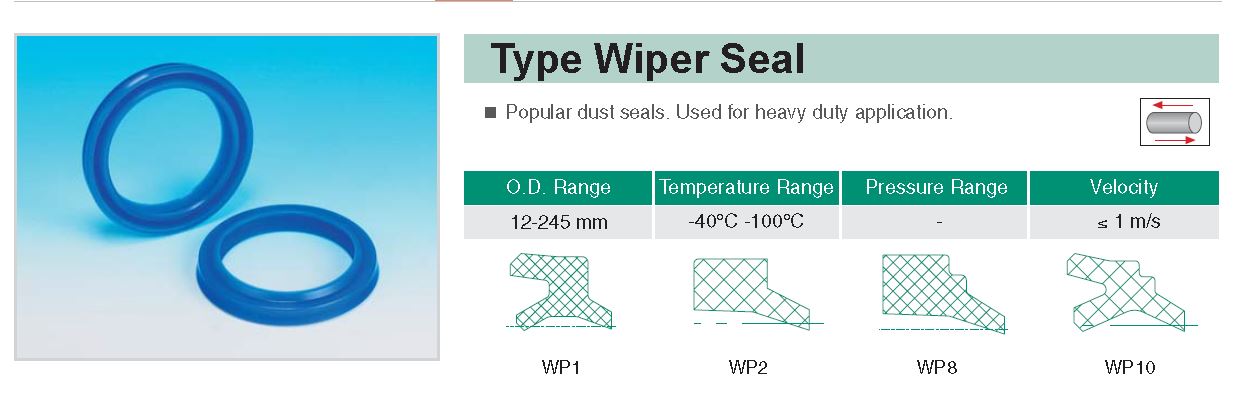 Type Wiper Seal

■ Popular dust seals. Used for heavy duty application.

| O.D. Range | Temperature Range | Pressure Range | Velocity |
|---|---|---|---|
| 12-245 mm | -40°C -100°C | - | ≤ 1 m/s |

WP1

WP2

WP8

WP10